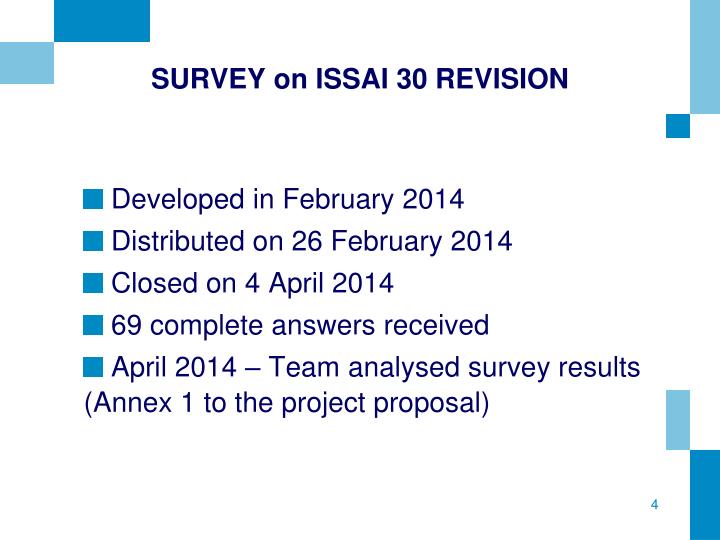 SURVEY on ISSAI 30 REVISION

Developed in February 2014

Distributed on 26 February 2014

Closed on 4 April 2014

69 complete answers received

April 2014 – Team analysed survey results (Annex 1 to the project proposal)

4